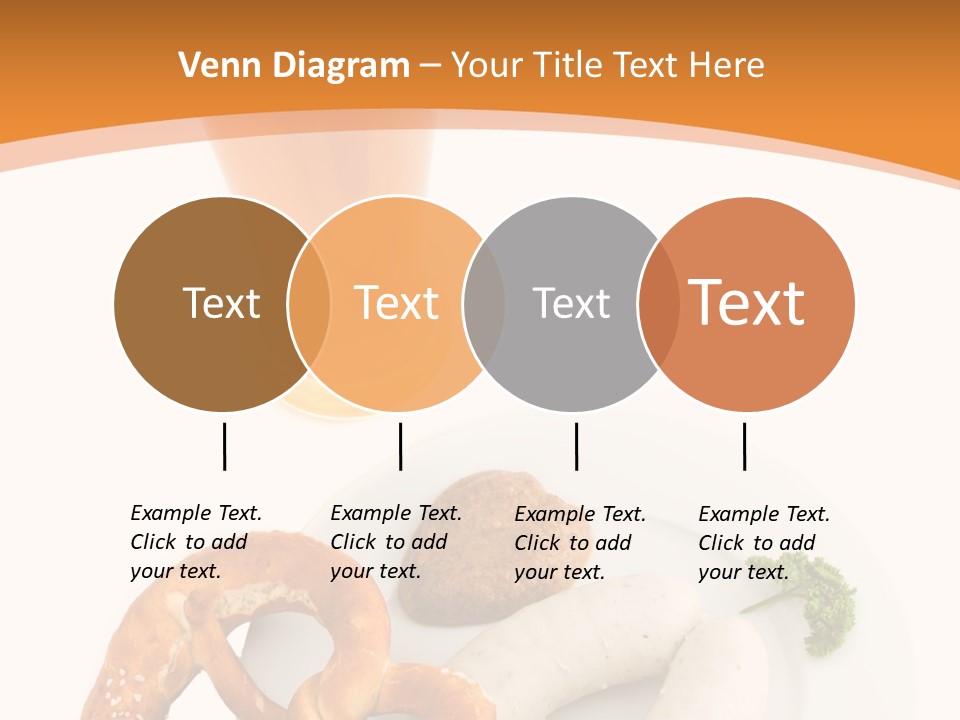 Venn Diagram – Your Title Text Here

Text

Text

Text

Text

Example Text. Click to add your text.

Example Text. Click to add your text.

Example Text. Click to add your text.

Example Text. Click to add your text.